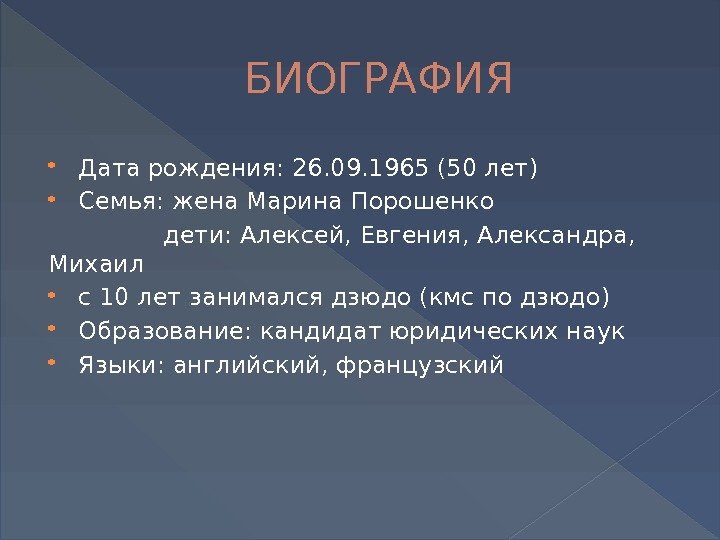 БИОГРАФИЯ

Дата рождения: 26.09.1965 (50 лет)
Семья: жена Марина Порошенко
дети: Алексей, Евгения, Александра, Михаил
с 10 лет занимался дзюдо (кмс по дзюдо)
Образование: кандидат юридических наук
Языки: английский, французский